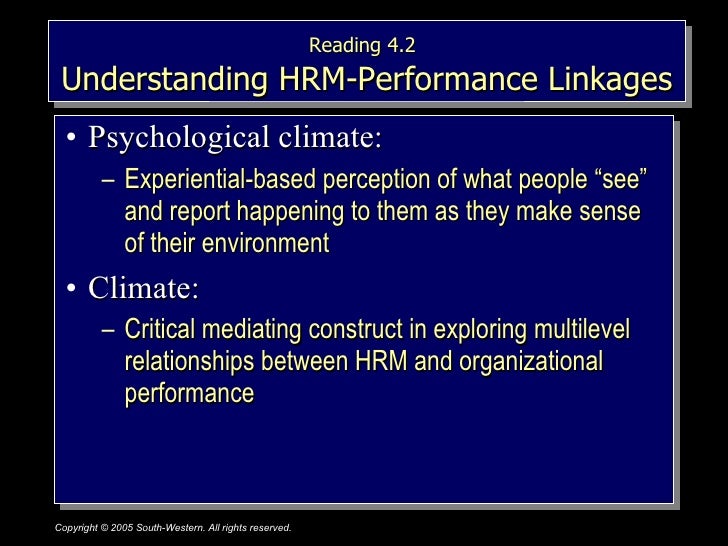 Reading 4.2
Understanding HRM-Performance Linkages

• Psychological climate:
– Experiential-based perception of what people “see” and report happening to them as they make sense of their environment

• Climate:
– Critical mediating construct in exploring multilevel relationships between HRM and organizational performance

Copyright © 2005 South-Western. All rights reserved.